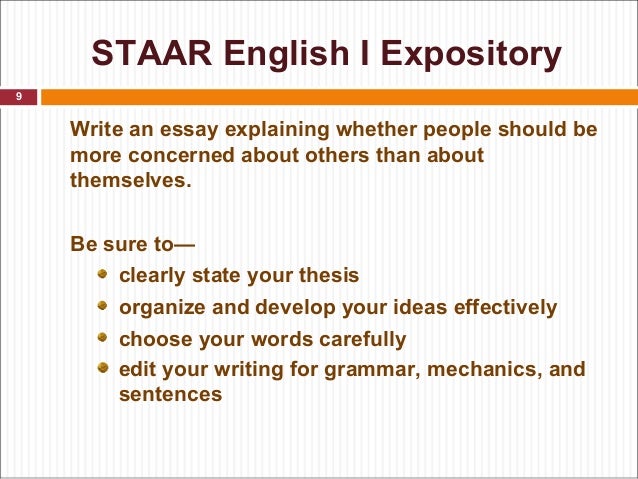 STAAR English I Expository

9

Write an essay explaining whether people should be more concerned about others than about themselves.

Be sure to—

- clearly state your thesis
- organize and develop your ideas effectively
- choose your words carefully
- edit your writing for grammar, mechanics, and sentences